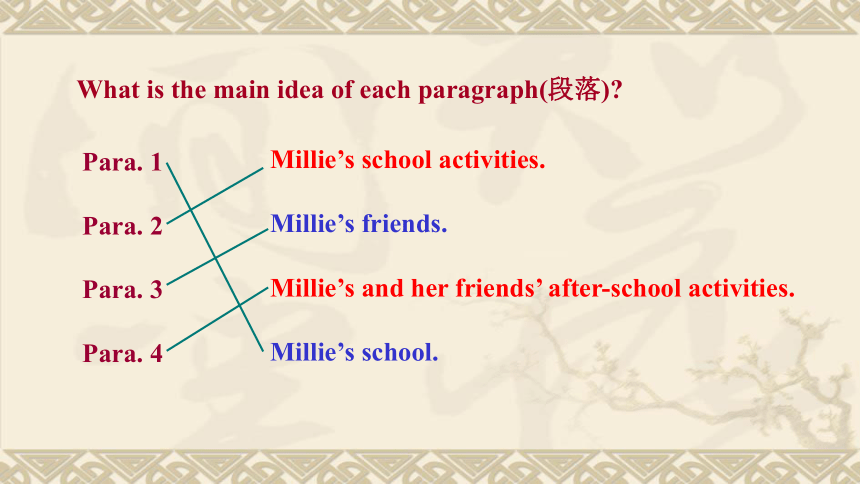 What is the main idea of each paragraph(段落)?

Para. 1

Para. 2

Para. 3

Para. 4

Millie’s school activities.

Millie’s friends.

Millie’s and her friends’ after-school activities.

Millie’s school.